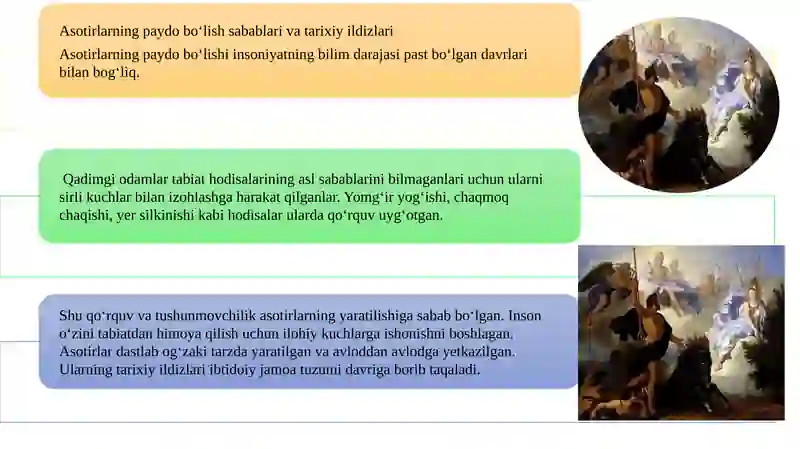 Asotirlarning paydo boʻlish sabablari va tarixiy ildizlari
Asotirlarning paydo boʻlishi insoniyatning bilim darajasi past boʻlgan davrlari bilan bogʻliq.

Qadimgi odamlar tabiat hodisalarining asl sabablarini bilmaganlari uchun ularni sirli kuchlar bilan izohlashga harakat qilganlar. Yomgʻir yogʻishi, chaqmoq chaqishi, yer silkinishi kabi hodisalar ularda qoʻrquv uygʻotgan.

Shu qoʻrquv va tushunmovchilik asotirlarning yaratilishiga sabab boʻlgan. Inson oʻzini tabiatdan himoya qilish uchun ilohiy kuchlarga ishonishni boshlagan. Asotirlar dastlab ogʻzaki tarzda yaratilgan va avloddan avlodga yetkazilgan. Ularning tarixiy ildizlari ibtidoiy jamoa tuzumi davriga borib taqaladi.